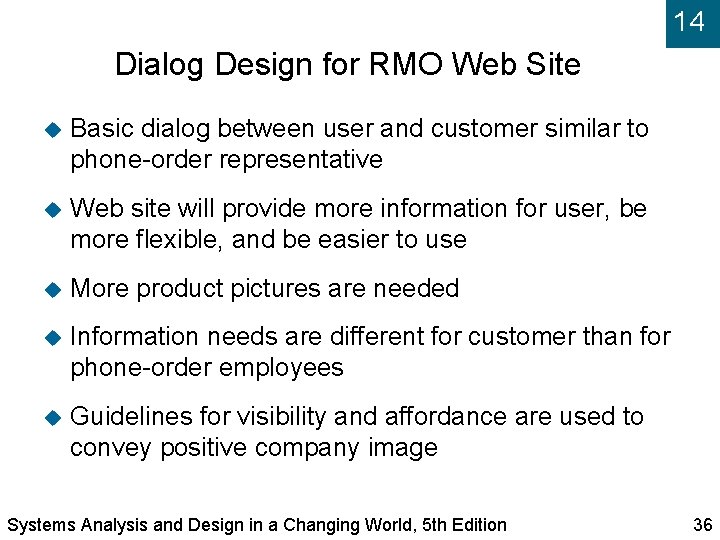 14

Dialog Design for RMO Web Site

Basic dialog between user and customer similar to phone-order representative

Web site will provide more information for user, be more flexible, and be easier to use

More product pictures are needed

Information needs are different for customer than for phone-order employees

Guidelines for visibility and affordance are used to convey positive company image

Systems Analysis and Design in a Changing World, 5th Edition

36